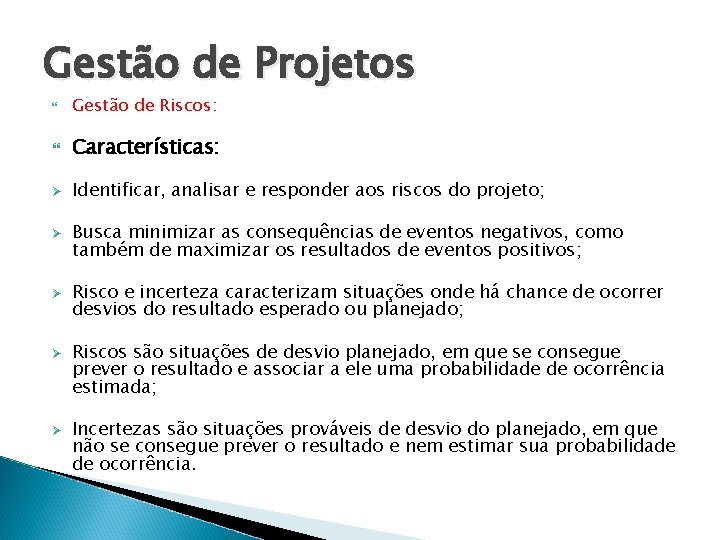 Gestão de Projetos

Gestão de Riscos:

Características:

Identificar, analisar e responder aos riscos do projeto;

Busca minimizar as consequências de eventos negativos, como também de maximizar os resultados de eventos positivos;

Risco e incerteza caracterizam situações onde há chance de ocorrer desvios do resultado esperado ou planejado;

Riscos são situações de desvio planejado, em que se consegue prever o resultado e associar a ele uma probabilidade de ocorrência estimada;

Incertezas são situações prováveis de desvio do planejado, em que não se consegue prever o resultado e nem estimar sua probabilidade de ocorrência.